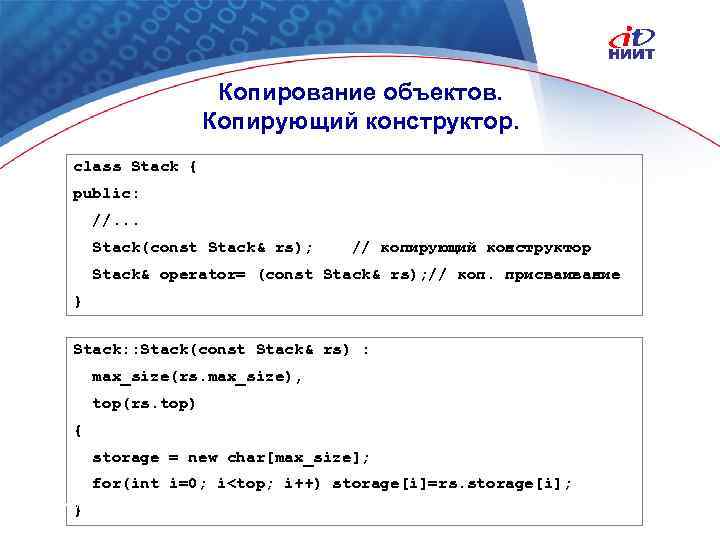 it
НИИТ

Копирование объектов.
Копирующий конструктор.

class Stack {
public:
  //...
  Stack(const Stack& rs);    // копирующий конструктор
  Stack& operator= (const Stack& rs);// коп. присваивание
}

Stack::Stack(const Stack& rs) :
  max_size(rs.max_size),
  top(rs.top)
{
  storage = new char[max_size];
  for(int i=0; i<top; i++) storage[i]=rs.storage[i];
}